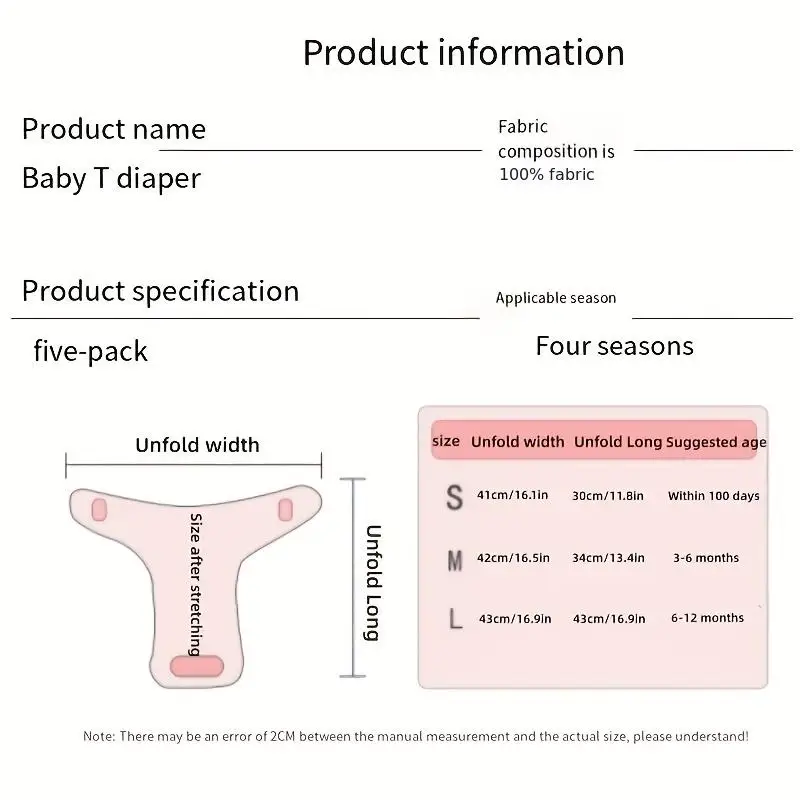 Product information

Product name

Baby T diaper

Fabric composition is 100% fabric

Product specification

five-pack

Applicable season

Four seasons

Unfold width

Size after stretching

Unfold Long

| size | Unfold width | Unfold Long | Suggested age |
|---|---|---|---|
| S | 41cm/16.1in | 30cm/11.8in | Within 100 days |
| M | 42cm/16.5in | 34cm/13.4in | 3-6 months |
| L | 43cm/16.9in | 43cm/16.9in | 6-12 months |

Note: There may be an error of 2CM between the manual measurement and the actual size, please understand!